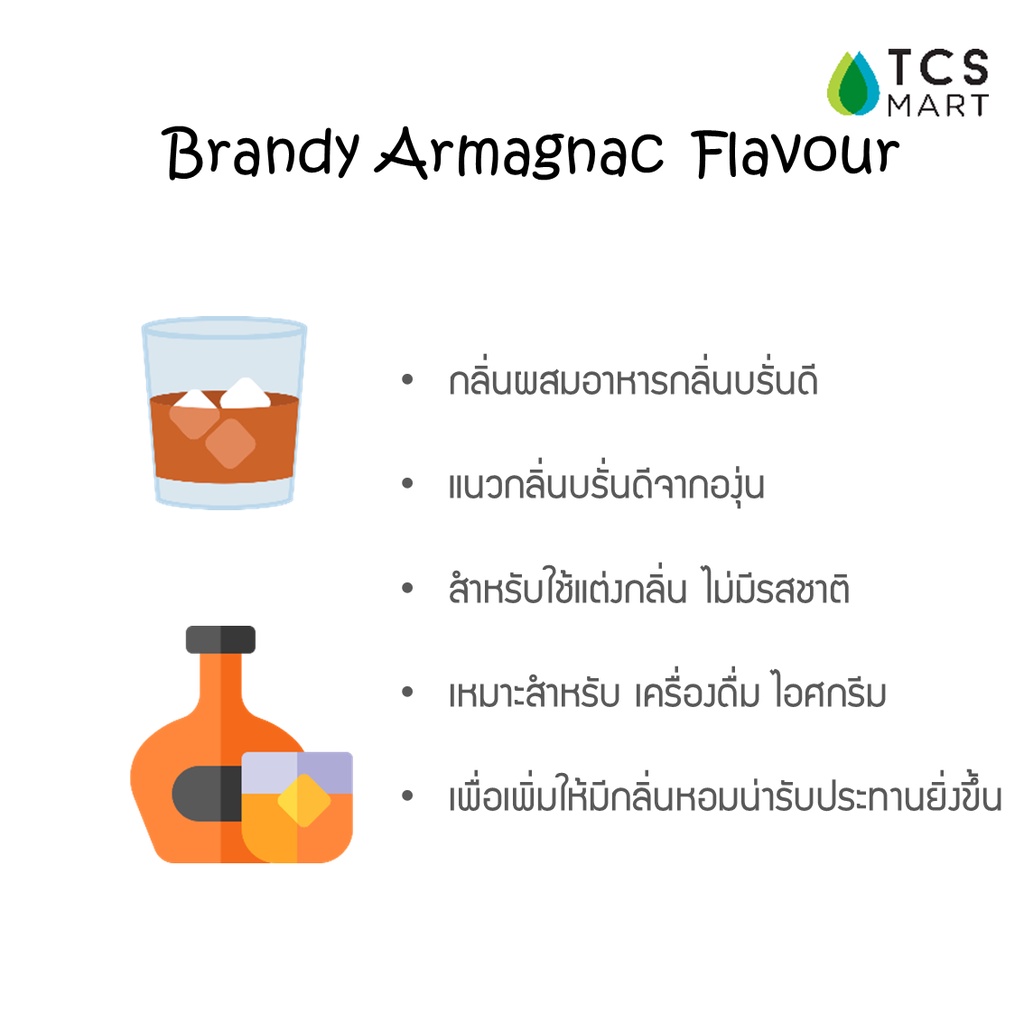 TCS MART

Brandy Armagnac Flavour

• กลิ่นผสมอาหารกลิ่นบรั่นดี

• แนวกลิ่นบรั่นดีจากองุ่น

• สำหรับใช้แต่งกลิ่น ไม่มีรสชาติ

• เหมาะสำหรับ เครื่องดื่ม ไอศกรีม

• เพื่อเพิ่มให้มีกลิ่นหอมน่ารับประทานยิ่งขึ้น